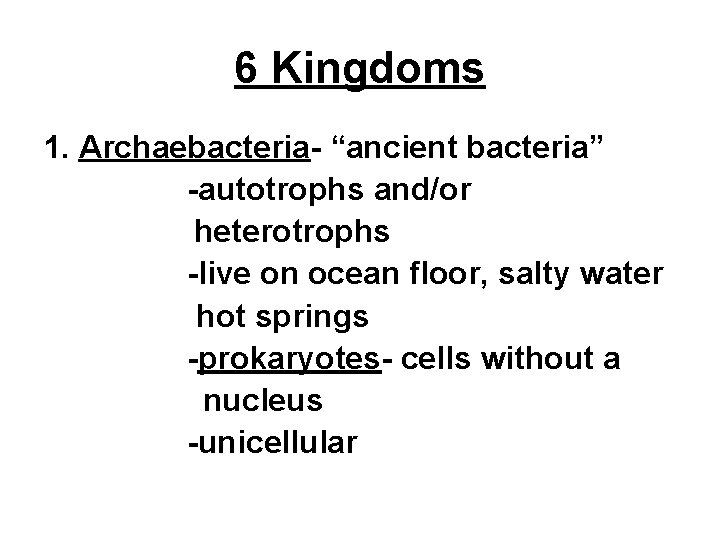 6 Kingdoms

1. Archaebacteria- “ancient bacteria”
-autotrophs and/or heterotrophs
-live on ocean floor, salty water hot springs
-prokaryotes- cells without a nucleus
-unicellular